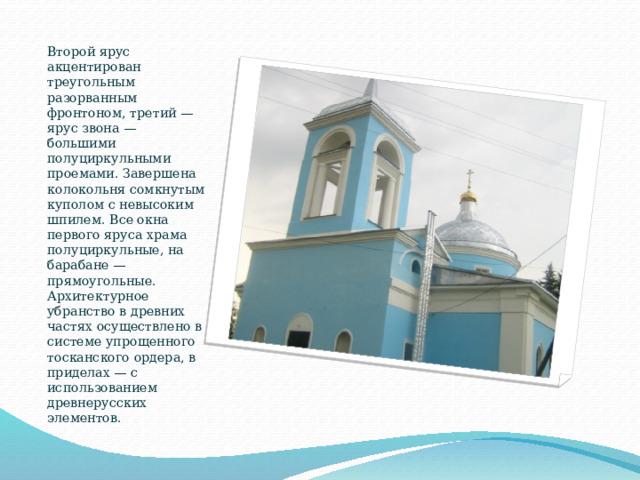 Второй ярус акцентирован треугольным разорванным фронтоном, третий — ярус звона — большими полуциркульными проемами. Завершена колокольня сомкнутым куполом с невысоким шпилем. Все окна первого яруса храма полуциркульные, на барабане — прямоугольные. Архитектурное убранство в древних частях осуществлено в системе упрощенного тосканского ордера, в приделах — с использованием древнерусских элементов.